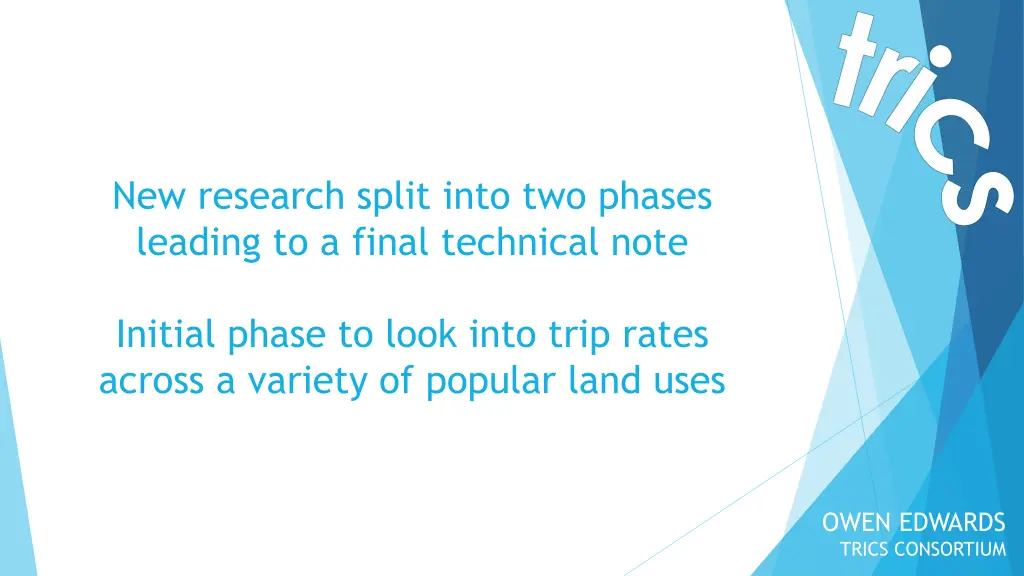 trics

New research split into two phases leading to a final technical note

Initial phase to look into trip rates across a variety of popular land uses

OWEN EDWARDS
TRICS CONSORTIUM